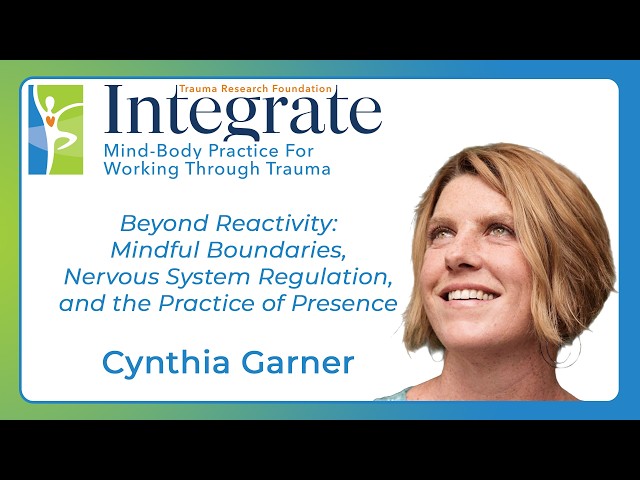 Trauma Research Foundation
Integrate
Mind-Body Practice For Working Through Trauma

Beyond Reactivity: Mindful Boundaries, Nervous System Regulation, and the Practice of Presence

Cynthia Garner